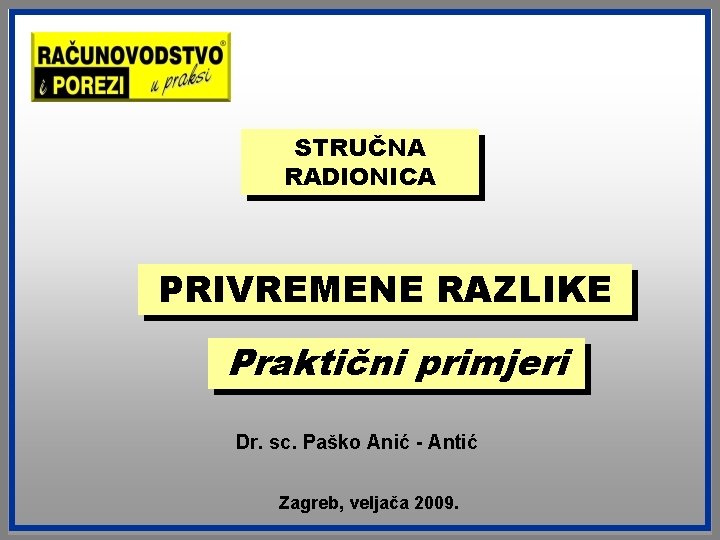 RAČUNOVODSTVO®
i POREZI u praksi

STRUČNA
RADIONICA

PRIVREMENE RAZLIKE

Praktični primjeri

Dr. sc. Paško Anić - Antić

Zagreb, veljača 2009.